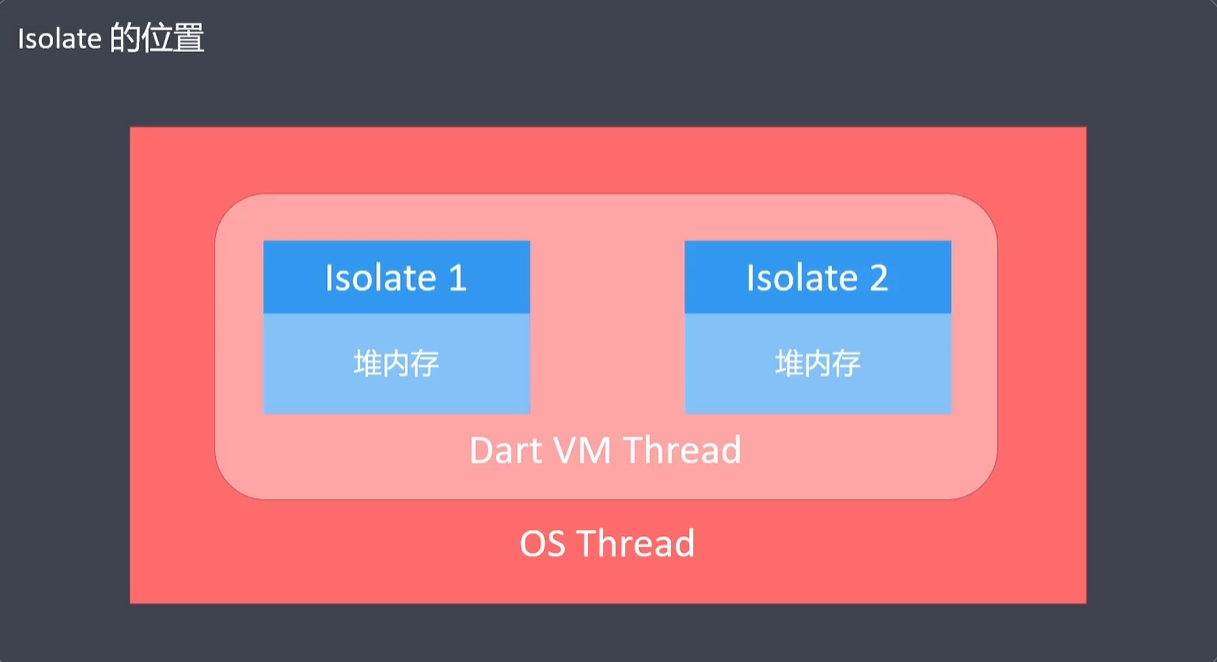 Isolate 的位置

Isolate 1

堆内存

Isolate 2

堆内存

Dart VM Thread

OS Thread